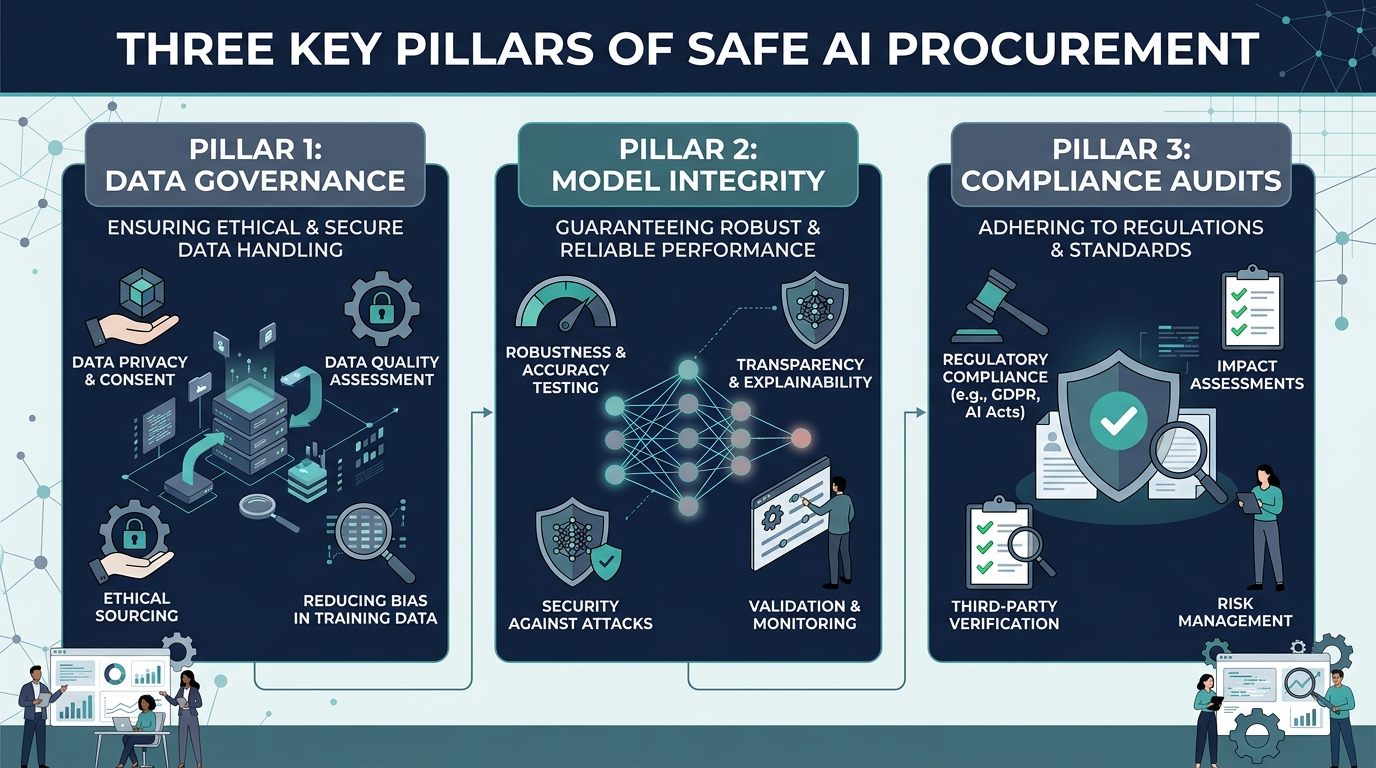 THREE KEY PILLARS OF SAFE AI PROCUREMENT

PILLAR 1: DATA GOVERNANCE

ENSURING ETHICAL & SECURE DATA HANDLING

DATA PRIVACY & CONSENT

DATA QUALITY ASSESSMENT

ETHICAL SOURCING

REDUCING BIAS IN TRAINING DATA

PILLAR 2: MODEL INTEGRITY

GUARANTEEING ROBUST & RELIABLE PERFORMANCE

ROBUSTNESS & ACCURACY TESTING

TRANSPARENCY & EXPLAINABILITY

SECURITY AGAINST ATTACKS

VALIDATION & MONITORING

PILLAR 3: COMPLIANCE AUDITS

ADHERING TO REGULATIONS & STANDARDS

REGULATORY COMPLIANCE (e.g., GDPR, AI Acts)

IMPACT ASSESSMENTS

THIRD-PARTY VERIFICATION

RISK MANAGEMENT